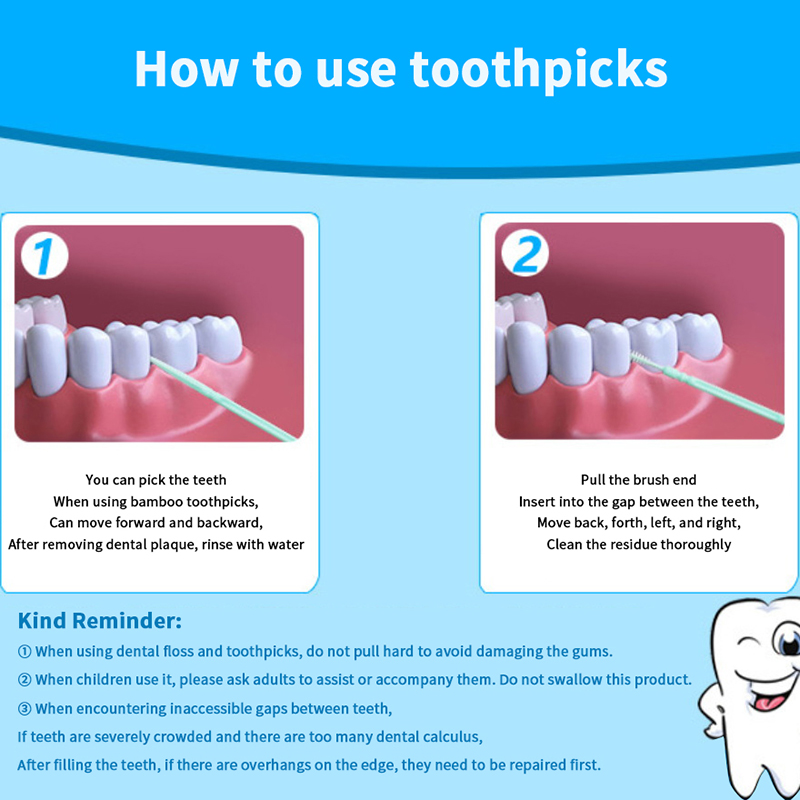 How to use toothpicks

1

You can pick the teeth
When using bamboo toothpicks,
Can move forward and backward,
After removing dental plaque, rinse with water

2

Pull the brush end
Insert into the gap between the teeth,
Move back, forth, left, and right,
Clean the residue thoroughly

Kind Reminder:
① When using dental floss and toothpicks, do not pull hard to avoid damaging the gums.
② When children use it, please ask adults to assist or accompany them. Do not swallow this product.
③ When encountering inaccessible gaps between teeth,
If teeth are severely crowded and there are too many dental calculus,
After filling the teeth, if there are overhangs on the edge, they need to be repaired first.